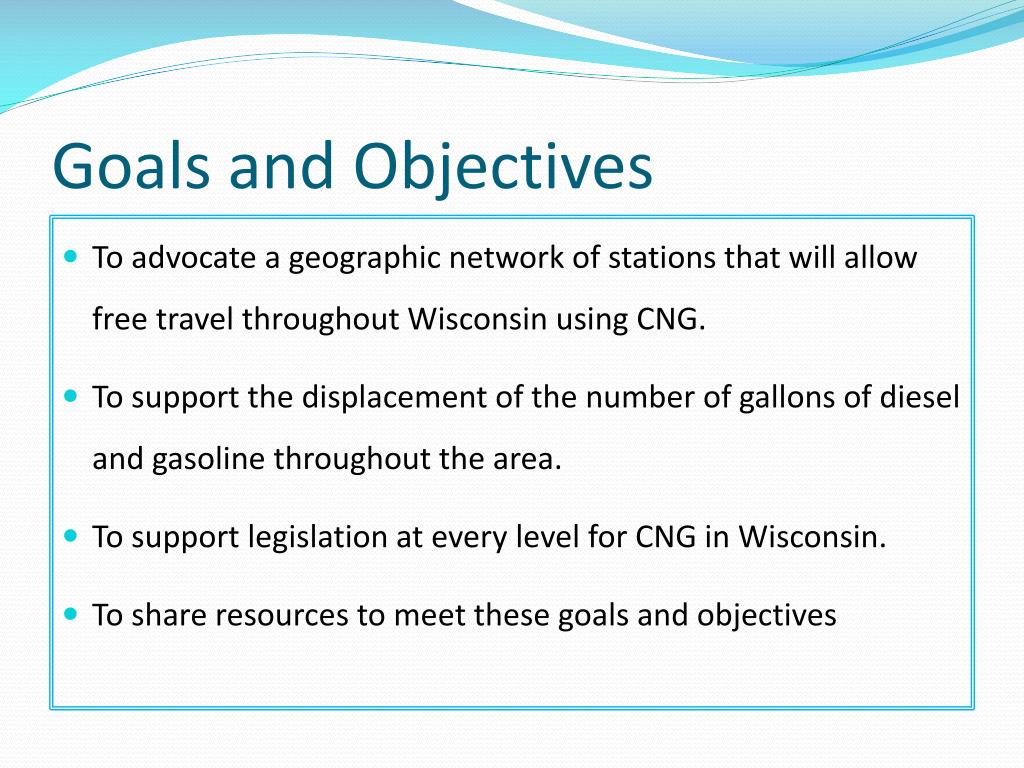 Goals and Objectives

- To advocate a geographic network of stations that will allow free travel throughout Wisconsin using CNG.
- To support the displacement of the number of gallons of diesel and gasoline throughout the area.
- To support legislation at every level for CNG in Wisconsin.
- To share resources to meet these goals and objectives